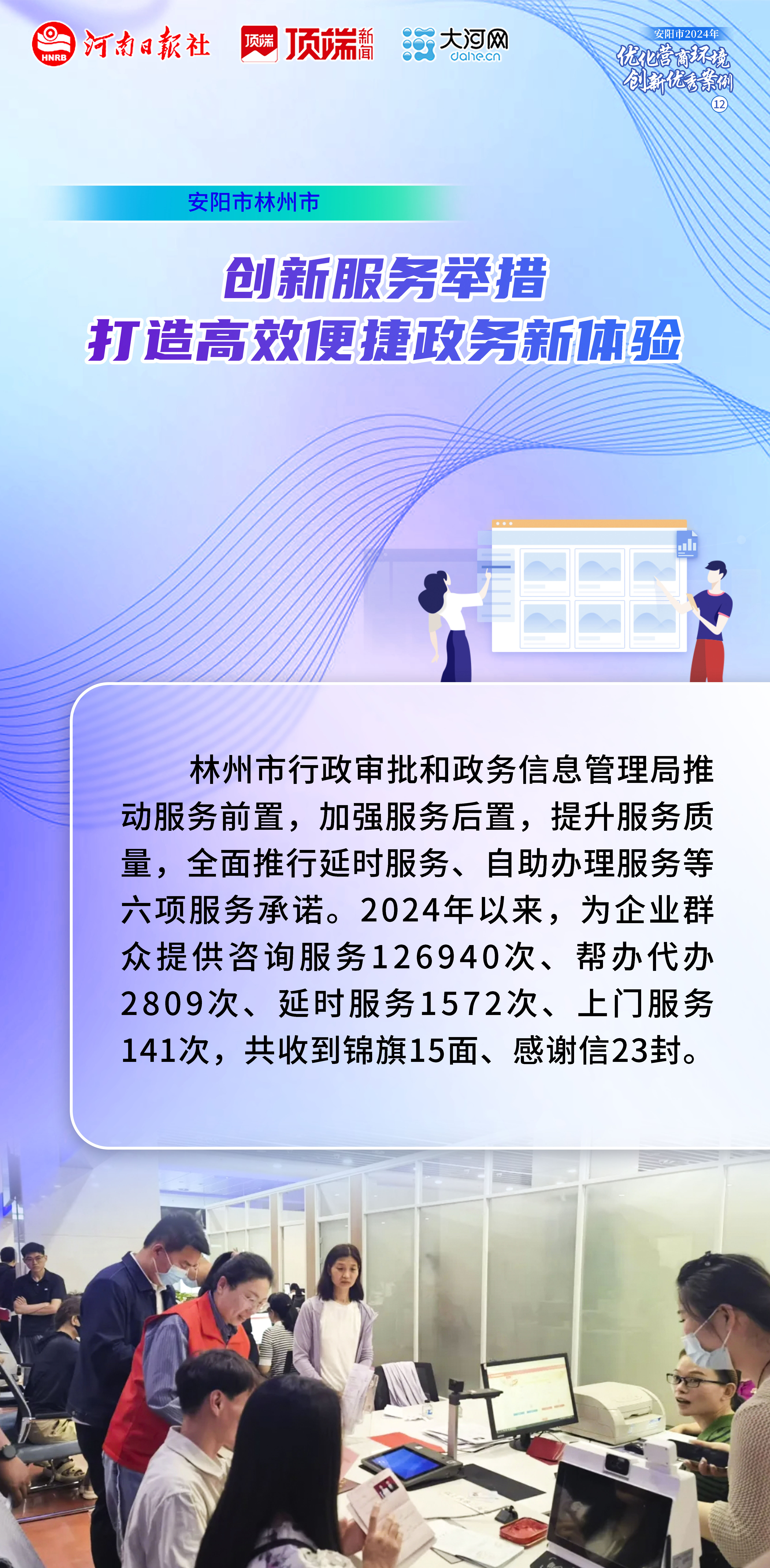 HNRB 河南日报社 顶端 顶端新闻 大河网 dahe.cn

安阳市2024年
优化营商环境
创新优秀案例
⑫

安阳市林州市

创新服务举措
打造高效便捷政务新体验

林州市行政审批和政务信息管理局推动服务前置，加强服务后置，提升服务质量，全面推行延时服务、自助办理服务等六项服务承诺。2024年以来，为企业群众提供咨询服务126940次、帮办代办2809次、延时服务1572次、上门服务141次，共收到锦旗15面、感谢信23封。